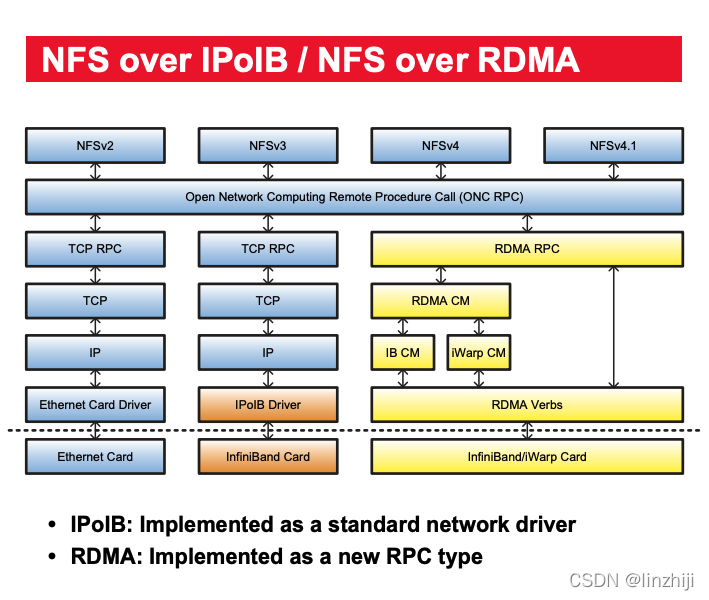 NFS over IPoIB / NFS over RDMA

NFSv2

NFSv3

NFSv4

NFSv4.1

Open Network Computing Remote Procedure Call (ONC RPC)

TCP RPC

TCP RPC

RDMA RPC

TCP

TCP

RDMA CM

IP

IP

IB CM

iWarp CM

Ethernet Card Driver

IPoIB Driver

RDMA Verbs

Ethernet Card

InfiniBand Card

InfiniBand/iWarp Card

• IPoIB: Implemented as a standard network driver
• RDMA: Implemented as a new RPC type

CSDN @linzhiji